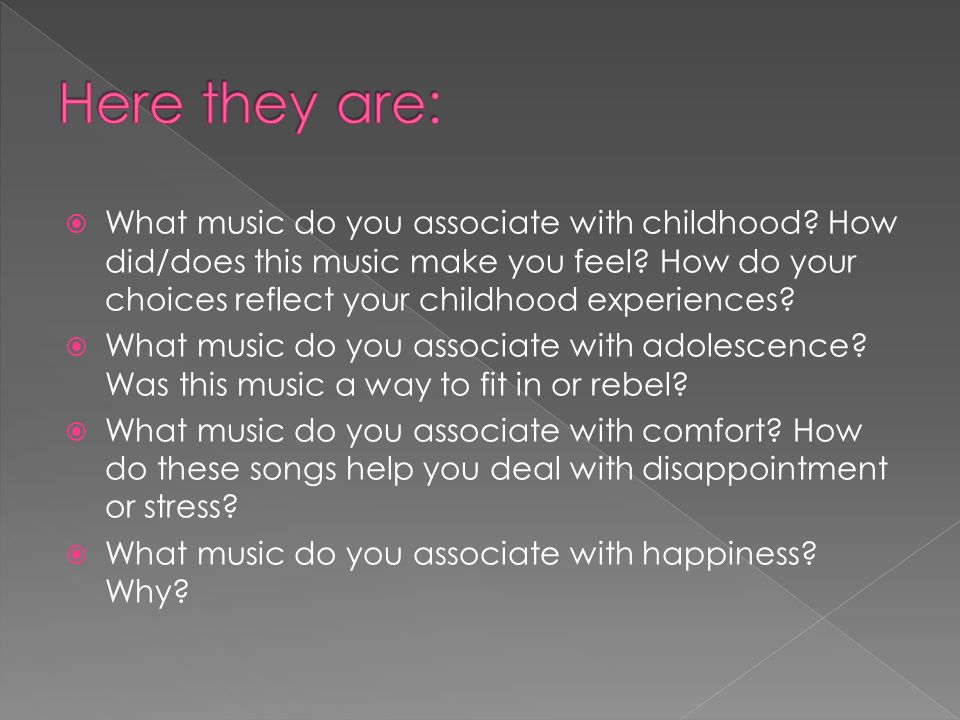 Here they are:

What music do you associate with childhood? How did/does this music make you feel? How do your choices reflect your childhood experiences?

What music do you associate with adolescence? Was this music a way to fit in or rebel?

What music do you associate with comfort? How do these songs help you deal with disappointment or stress?

What music do you associate with happiness? Why?